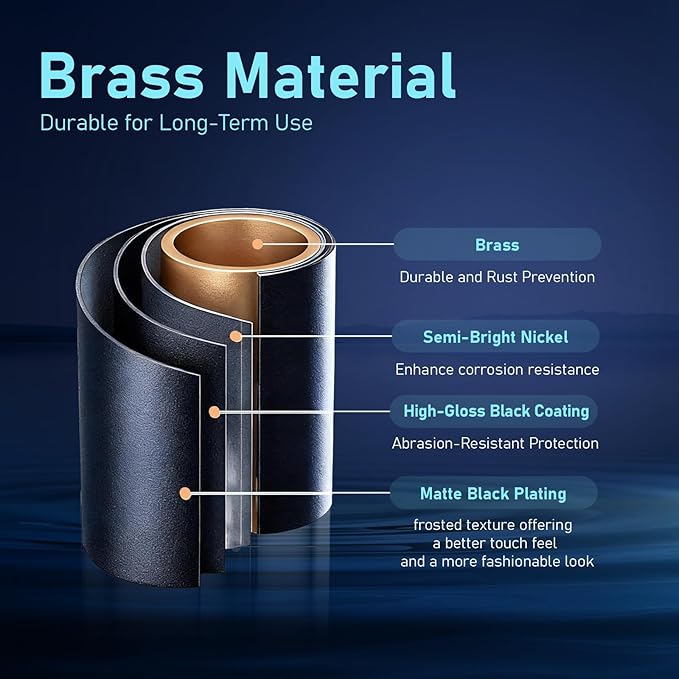 Brass Material

Durable for Long-Term Use

Brass

Durable and Rust Prevention

Semi-Bright Nickel

Enhance corrosion resistance

High-Gloss Black Coating

Abrasion-Resistant Protection

Matte Black Plating

frosted texture offering a better touch feel and a more fashionable look